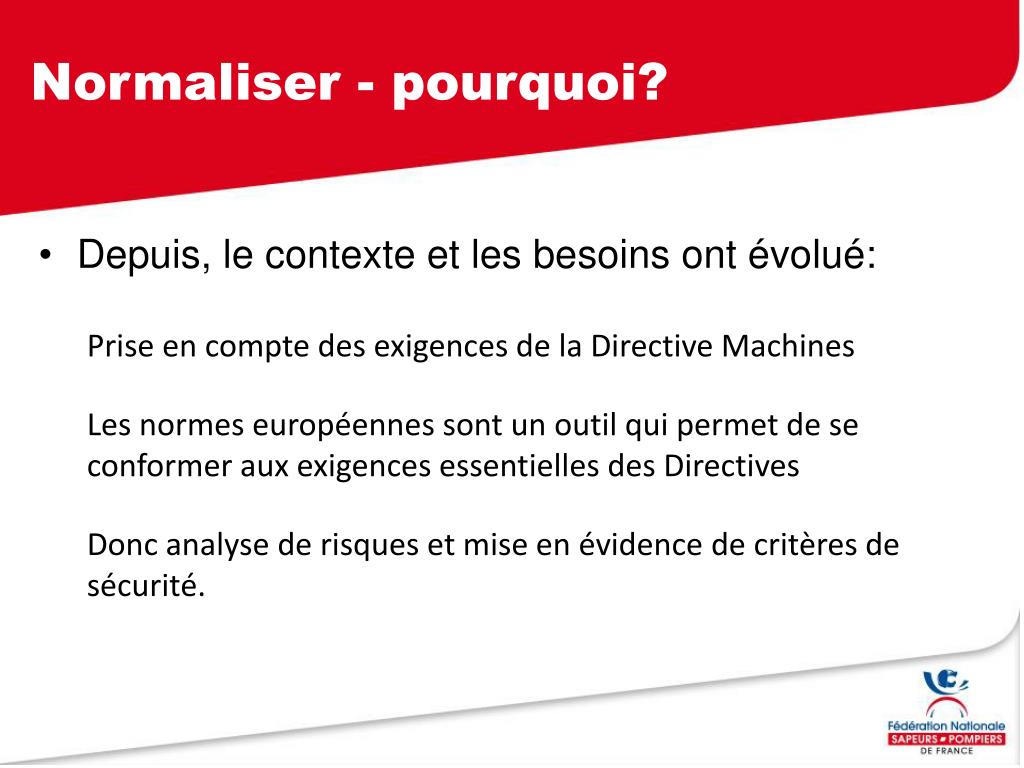 Normaliser - pourquoi?

• Depuis, le contexte et les besoins ont évolué:

Prise en compte des exigences de la Directive Machines

Les normes européennes sont un outil qui permet de se conformer aux exigences essentielles des Directives

Donc analyse de risques et mise en évidence de critères de sécurité.

Fédération Nationale
SAPEURS POMPIERS
DE FRANCE